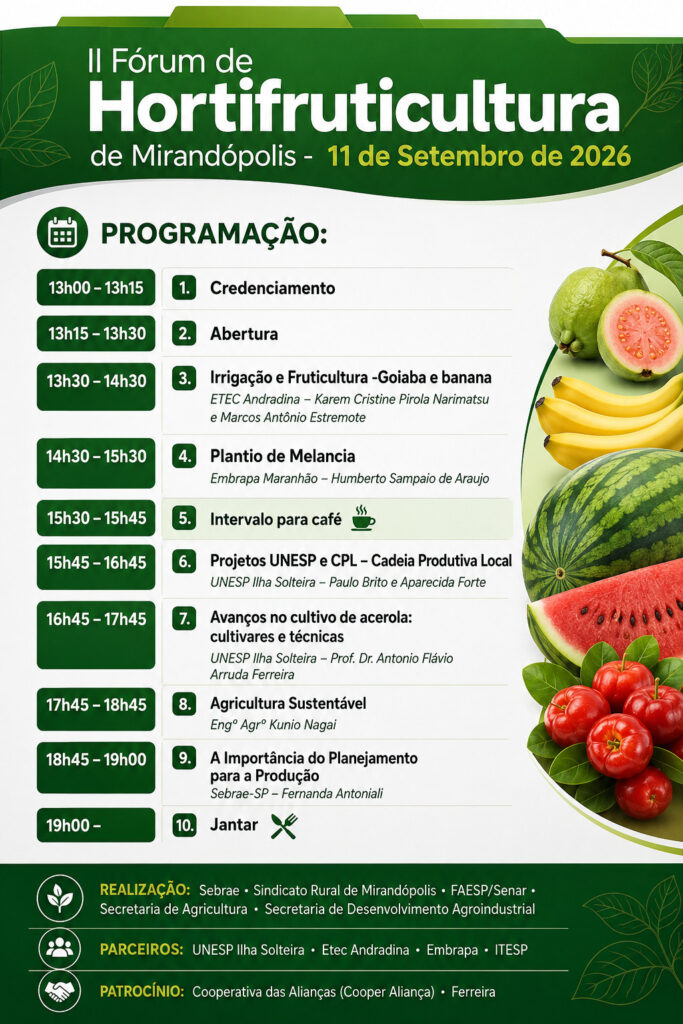 II Fórum de
Hortifruticultura
de Mirandópolis - 11 de Setembro de 2026

PROGRAMAÇÃO:

13h00 – 13h15 1. Credenciamento

13h15 – 13h30 2. Abertura

13h30 – 14h30 3. Irrigação e Fruticultura -Goiaba e banana
ETEC Andradina – Karem Cristine Pirola Narimatsu e Marcos Antônio Estremote

14h30 – 15h30 4. Plantio de Melancia
Embrapa Maranhão – Humberto Sampaio de Araujo

15h30 – 15h45 5. Intervalo para café

15h45 – 16h45 6. Projetos UNESP e CPL – Cadeia Produtiva Local
UNESP Ilha Solteira – Paulo Brito e Aparecida Forte

16h45 – 17h45 7. Avanços no cultivo de acerola: cultivares e técnicas
UNESP Ilha Solteira – Prof. Dr. Antonio Flávio Arruda Ferreira

17h45 – 18h45 8. Agricultura Sustentável
Engº Agrº Kunio Nagai

18h45 – 19h00 9. A Importância do Planejamento para a Produção
Sebrae-SP – Fernanda Antoniali

19h00 – 10. Jantar

REALIZAÇÃO: Sebrae • Sindicato Rural de Mirandópolis • FAESP/Senar • Secretaria de Agricultura • Secretaria de Desenvolvimento Agroindustrial

PARCEIROS: UNESP Ilha Solteira • Etec Andradina • Embrapa • ITESP

PATROCÍNIO: Cooperativa das Alianças (Cooper Aliança) • Ferreira